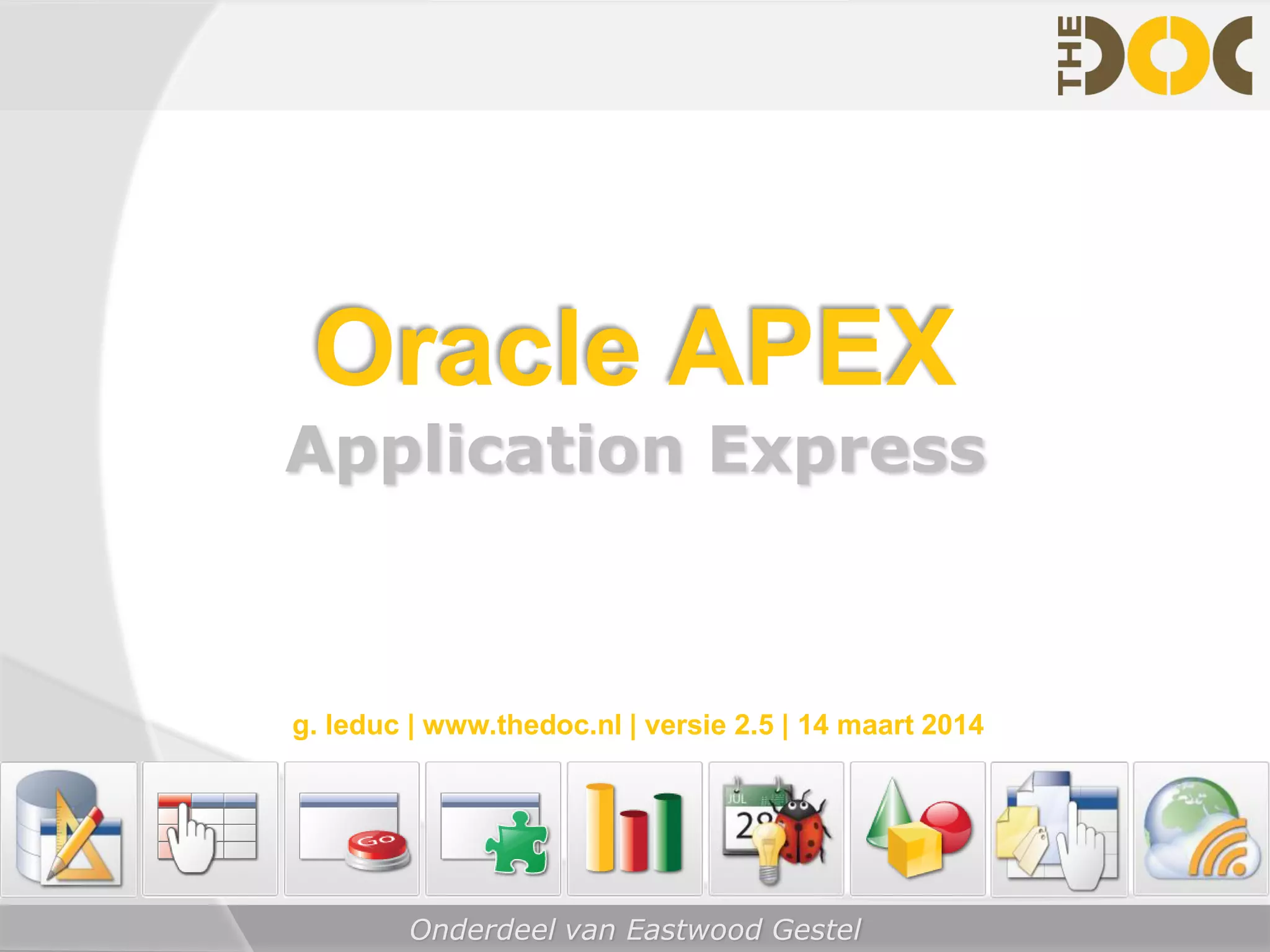 THE DOC

Oracle APEX
Application Express

g. leduc | www.thedoc.nl | versie 2.5 | 14 maart 2014

GO

JUL 28

Onderdeel van Eastwood Gestel